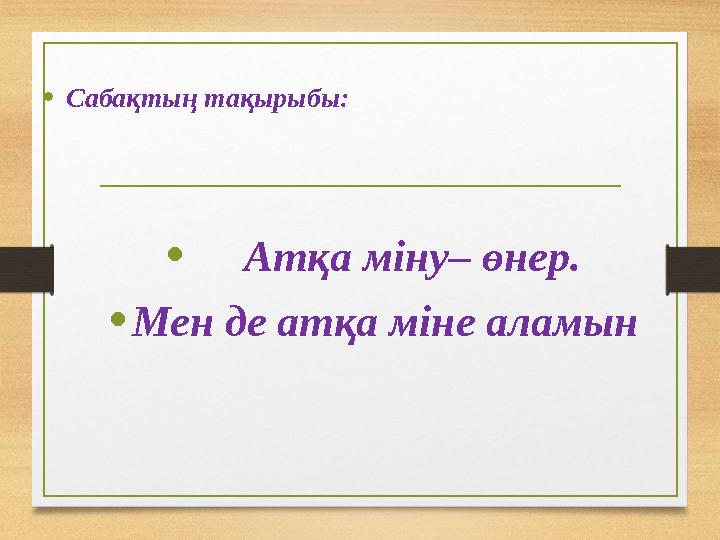 • Сабақтың тақырыбы:

• Атқа міну– өнер.

• Мен де атқа міне аламын